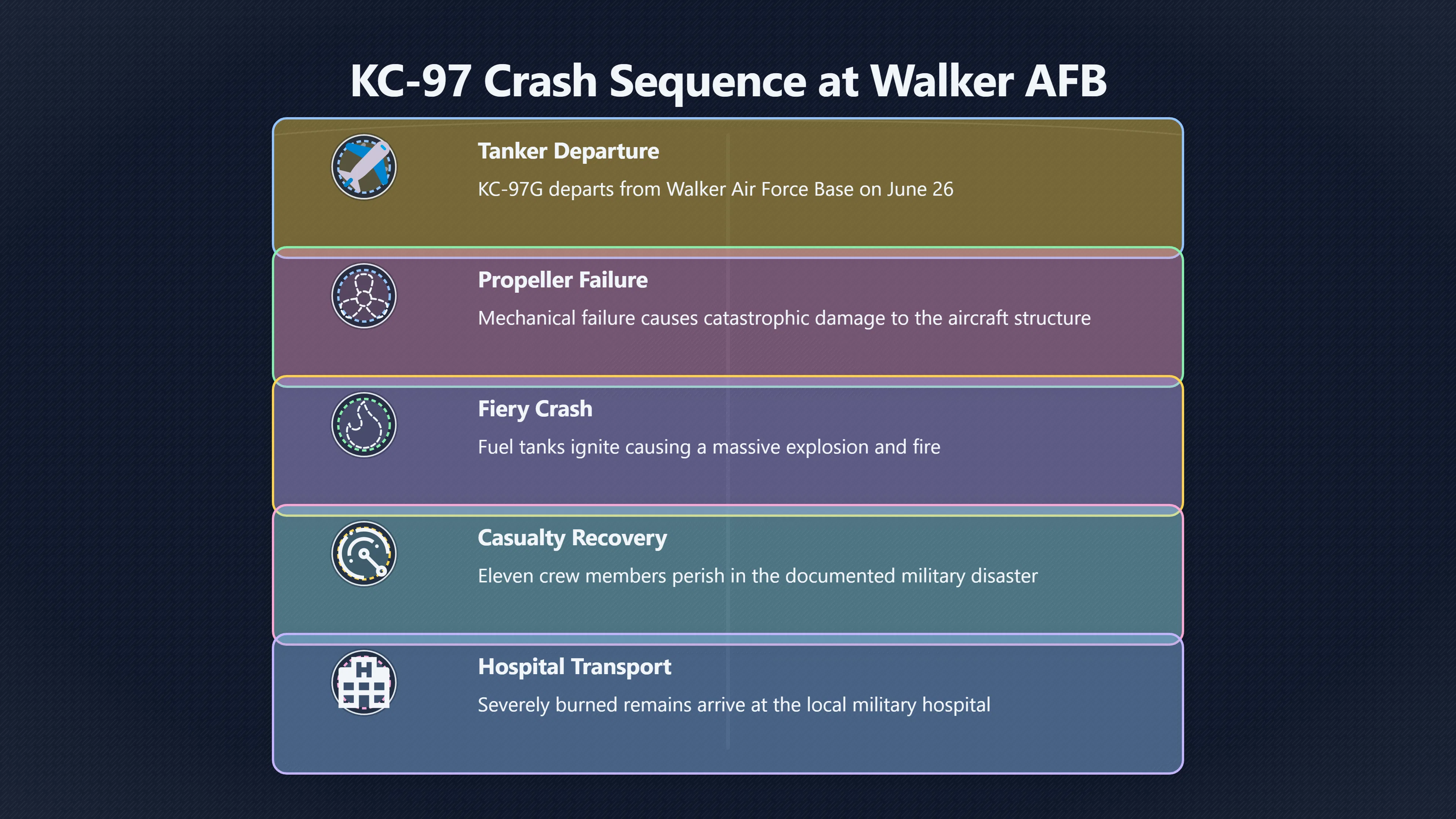 KC-97 Crash Sequence at Walker AFB

Tanker Departure

KC-97G departs from Walker Air Force Base on June 26

Propeller Failure

Mechanical failure causes catastrophic damage to the aircraft structure

Fiery Crash

Fuel tanks ignite causing a massive explosion and fire

Casualty Recovery

Eleven crew members perish in the documented military disaster

Hospital Transport

Severely burned remains arrive at the local military hospital